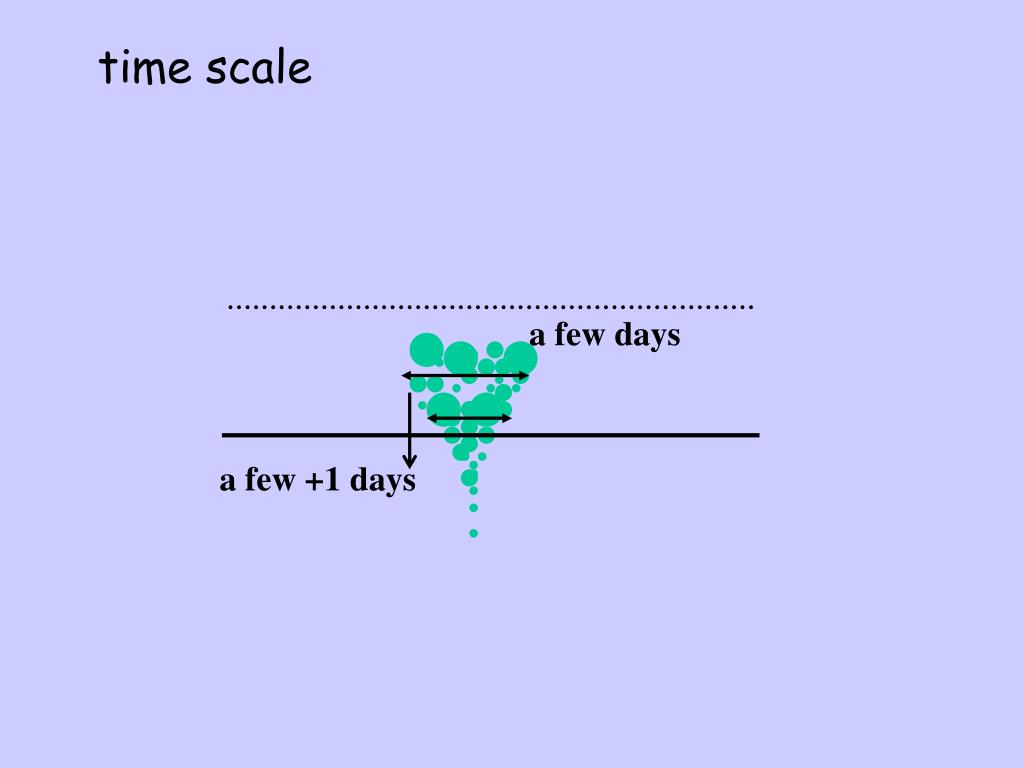 time scale

a few days

a few +1 days